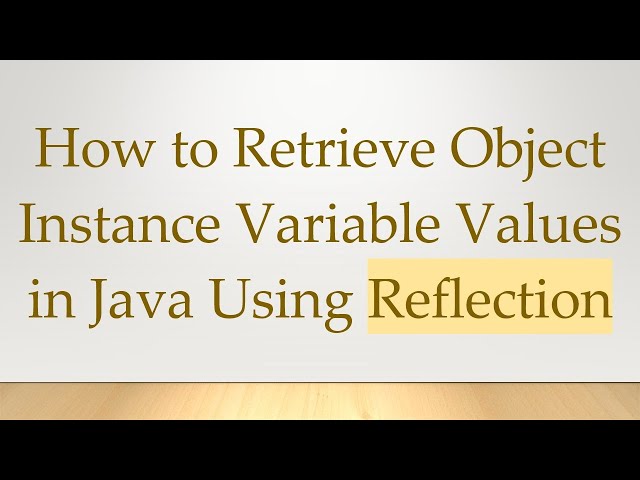 How to Retrieve Object Instance Variable Values in Java Using Reflection